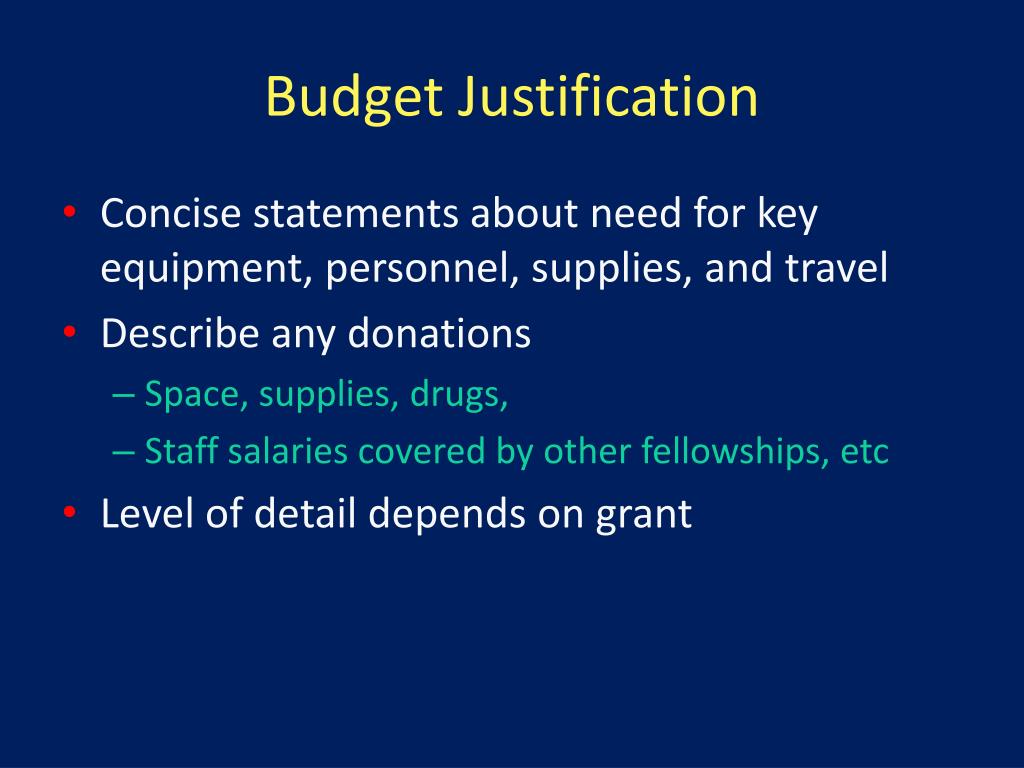 Budget Justification

• Concise statements about need for key equipment, personnel, supplies, and travel
• Describe any donations
– Space, supplies, drugs,
– Staff salaries covered by other fellowships, etc
• Level of detail depends on grant